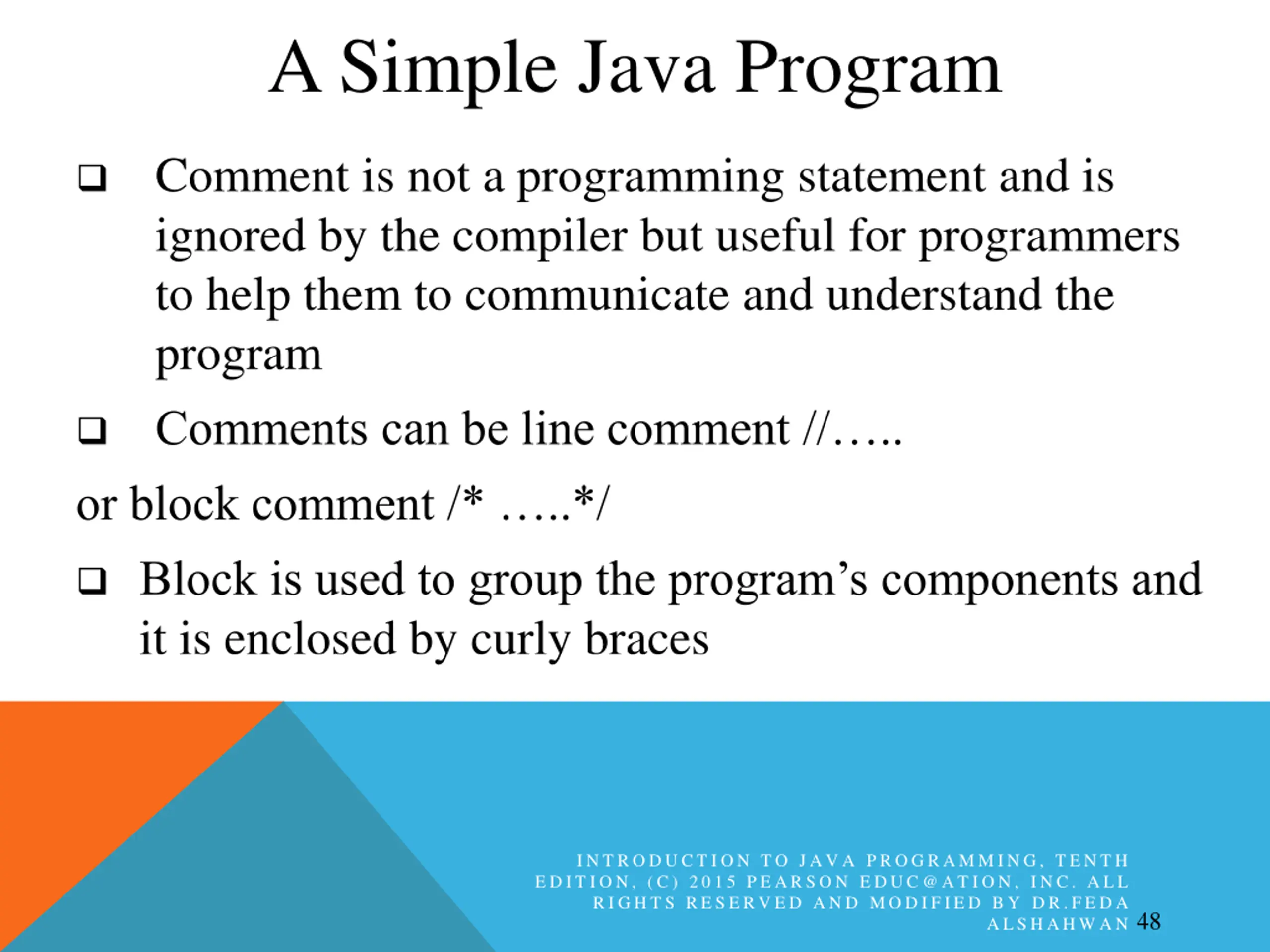 A Simple Java Program

❑ Comment is not a programming statement and is ignored by the compiler but useful for programmers to help them to communicate and understand the program

❑ Comments can be line comment //…..

or block comment /* …..*/

❑ Block is used to group the program's components and it is enclosed by curly braces

INTRODUCTION TO JAVA PROGRAMMING, TENTH EDITION, (C) 2015 PEARSON EDUC@ATION, INC. ALL RIGHTS RESERVED AND MODIFIED BY DR.FEDA ALSHAHWAN 48